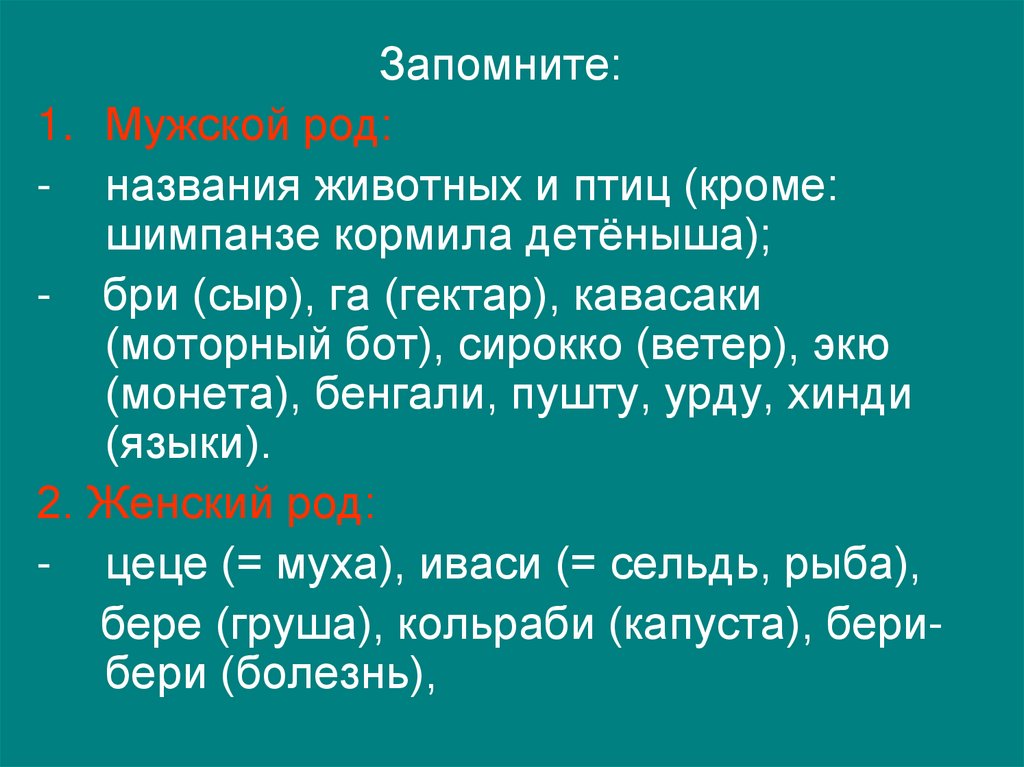 Запомните:

1. Мужской род:

- названия животных и птиц (кроме: шимпанзе кормила детёныша);

- бри (сыр), га (гектар), кавасаки (моторный бот), сирокко (ветер), экю (монета), бенгали, пушту, урду, хинди (языки).

2. Женский род:

- цеце (= муха), иваси (= сельдь, рыба), бере (груша), кольраби (капуста), бери-бери (болезнь),